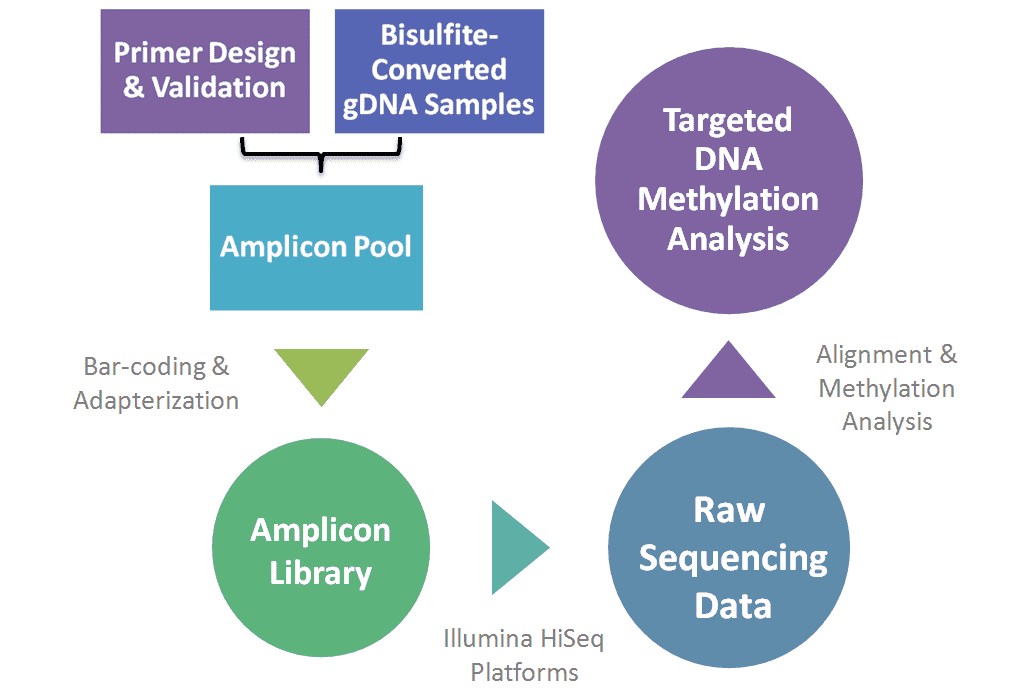 Primer Design & Validation

Bisulfite-Converted gDNA Samples

Amplicon Pool

Bar-coding & Adapterization

Amplicon Library

Illumina HiSeq Platforms

Raw Sequencing Data

Alignment & Methylation Analysis

Targeted DNA Methylation Analysis